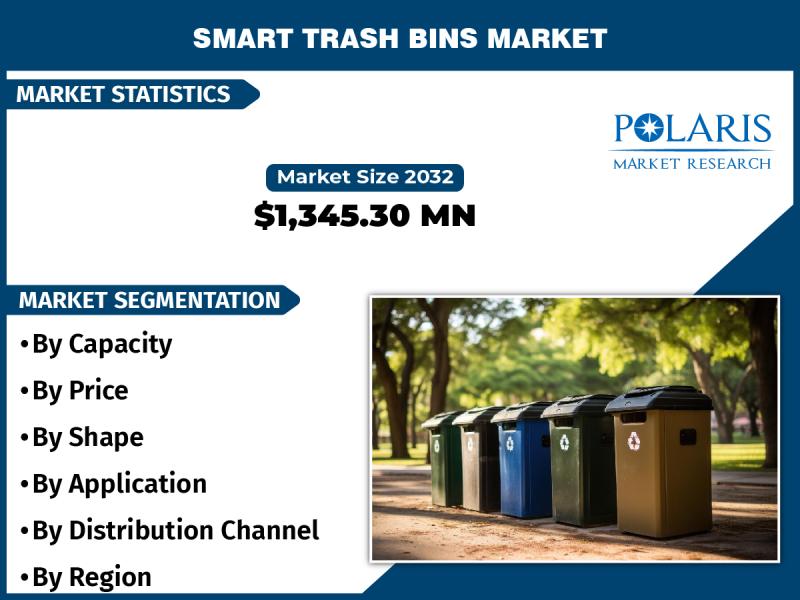 SMART TRASH BINS MARKET

MARKET STATISTICS

POLARIS
MARKET RESEARCH

Market Size 2032
$1,345.30 MN

MARKET SEGMENTATION

•By Capacity
•By Price
•By Shape
•By Application
•By Distribution Channel
•By Region